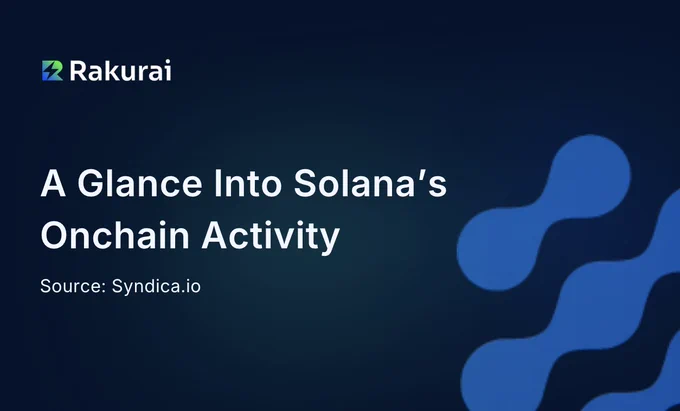 Rakurai

A Glance Into Solana’s Onchain Activity

Source: Syndica.io